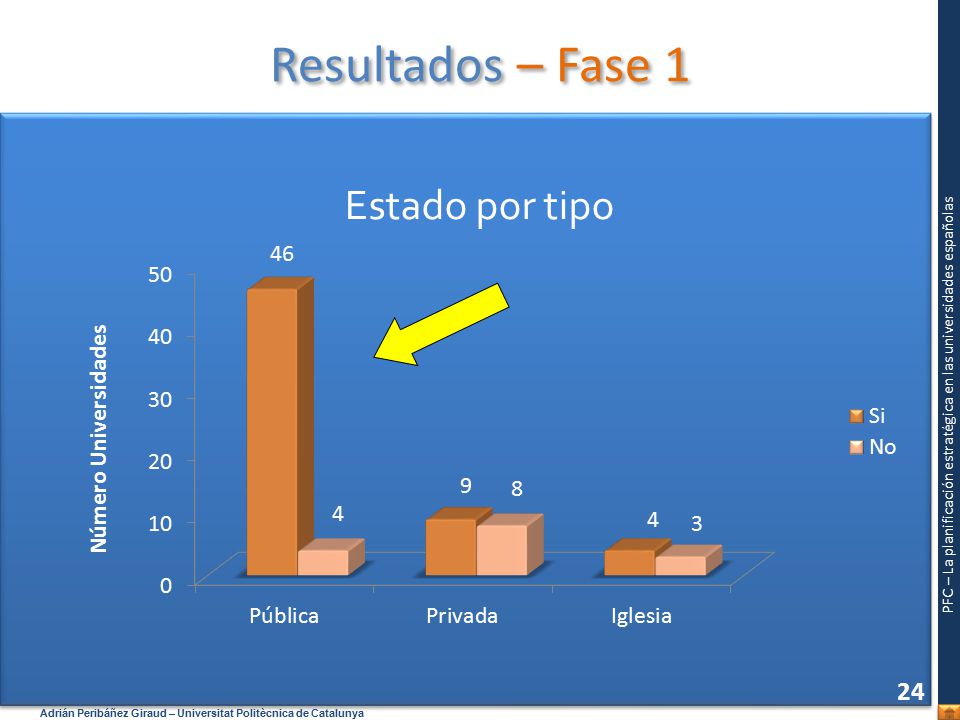 Resultados – Fase 1

Estado por tipo

Número Universidades

50
40
30
20
10
0

46
4
9
8
4
3

Pública
Privada
Iglesia

Si
No

PFC – La planificación estratégica en las universidades españolas

24

Adrián Peribáñez Giraud – Universitat Politècnica de Catalunya